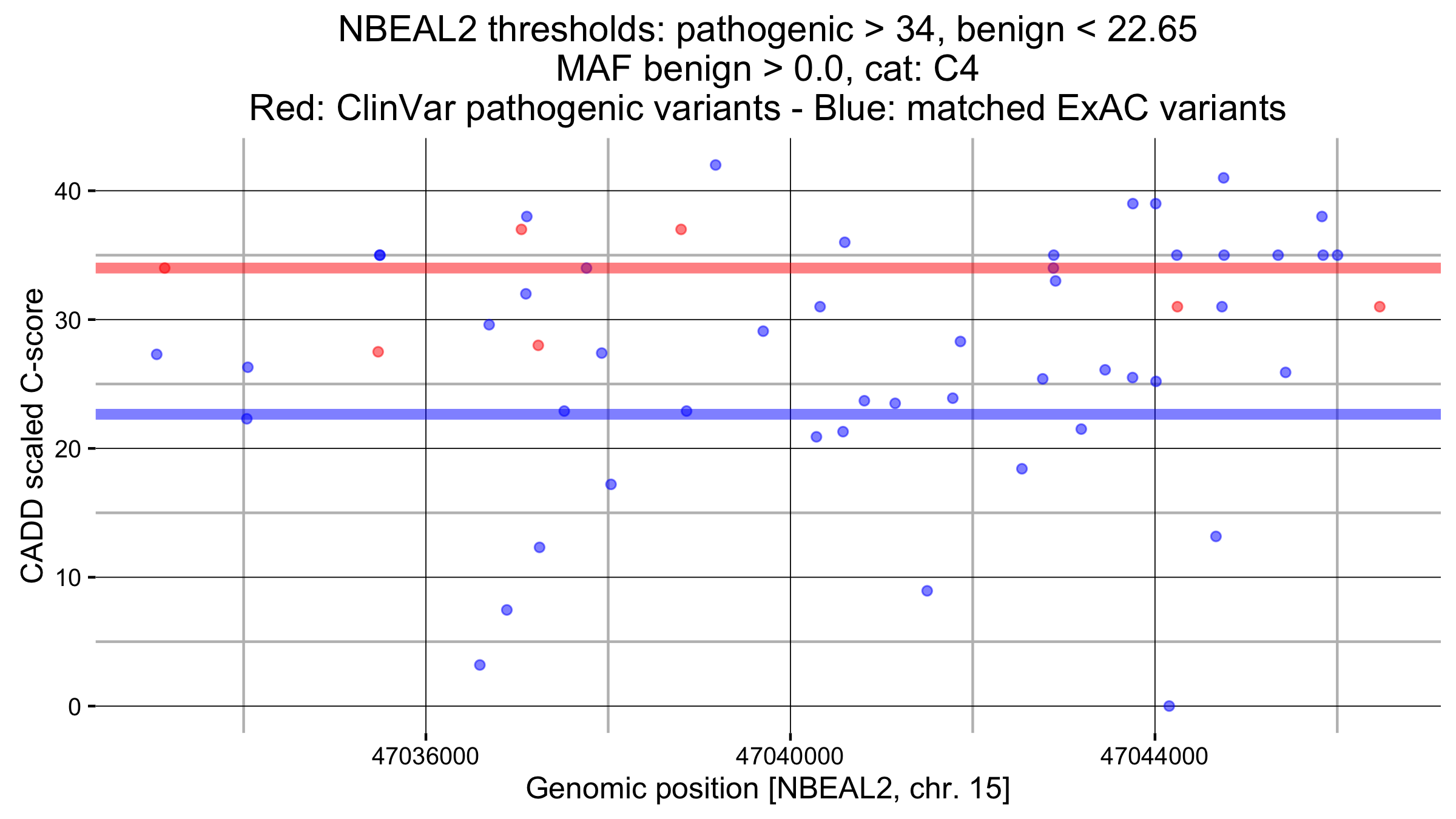 NBEAL2 thresholds: pathogenic > 34, benign < 22.65
MAF benign > 0.0, cat: C4
Red: ClinVar pathogenic variants - Blue: matched ExAC variants

CADD scaled C-score

40
30
20
10
0

47036000
47040000
47044000

Genomic position [NBEAL2, chr. 15]